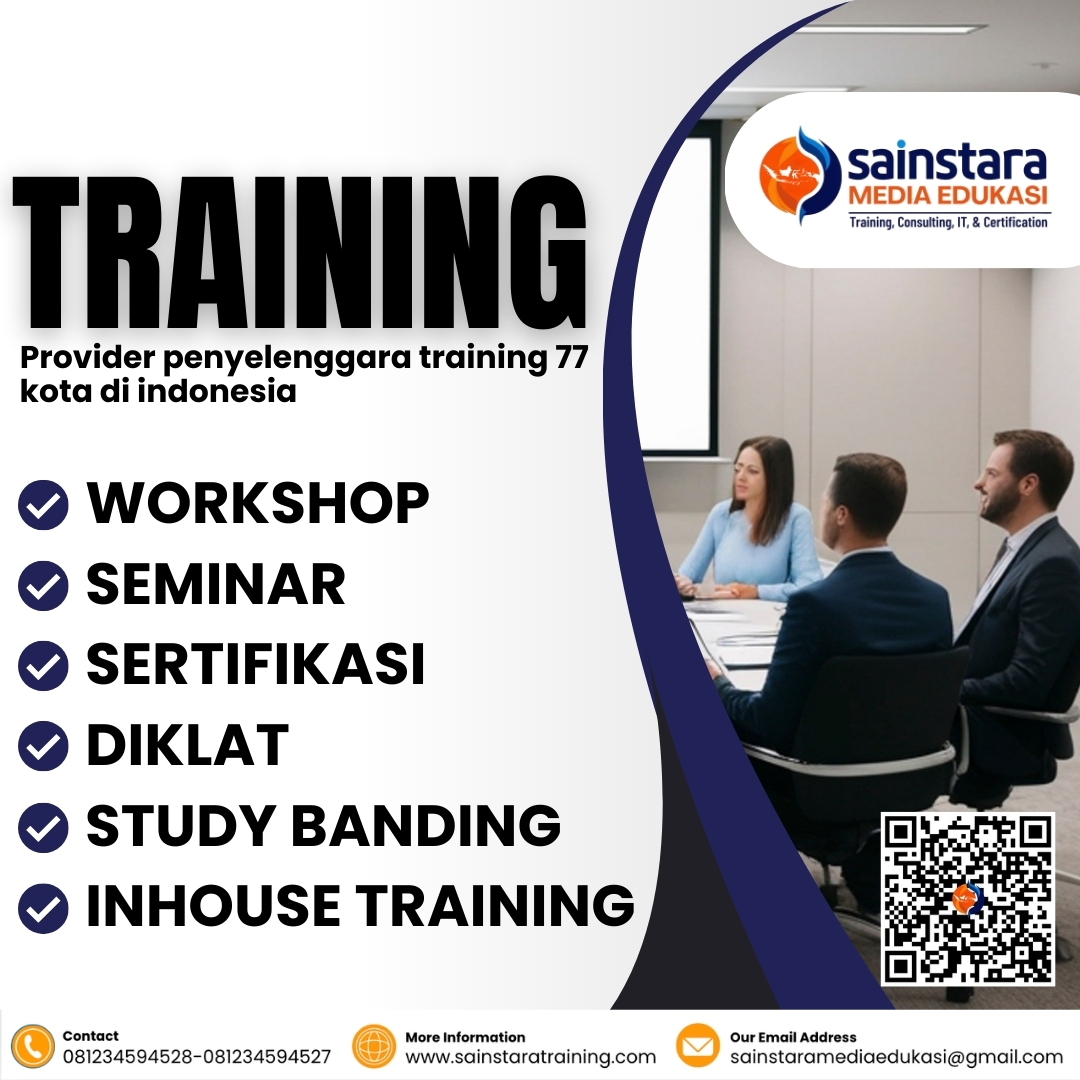 sainstara
MEDIA EDUKASI
Training, Consulting, IT, & Certification

TRAINING
Provider penyelenggara training 77 kota di indonesia

WORKSHOP
SEMINAR
SERTIFIKASI
DIKLAT
STUDY BANDING
INHOUSE TRAINING

Contact
081234594528-081234594527

More Information
www.sainstaratraining.com

Our Email Address
sainstaramediaedukasi@gmail.com